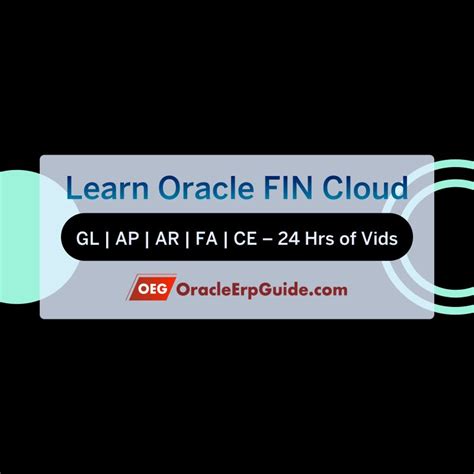 Learn Oracle FIN Cloud

GL | AP | AR | FA | CE – 24 Hrs of Vids

OEG OracleErpGuide.com